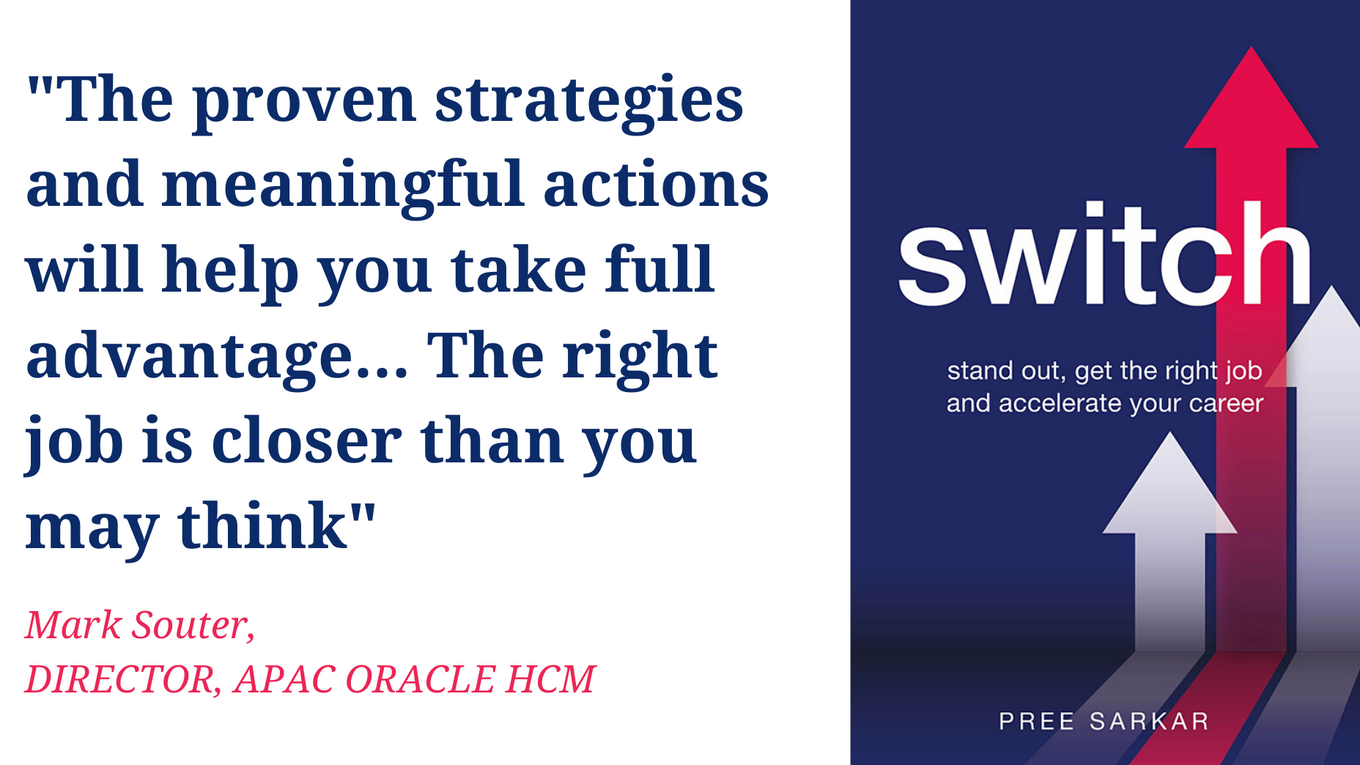 "The proven strategies and meaningful actions will help you take full advantage... The right job is closer than you may think"

Mark Souter,
DIRECTOR, APAC ORACLE HCM

switch

stand out, get the right job and accelerate your career

PREE SARKAR